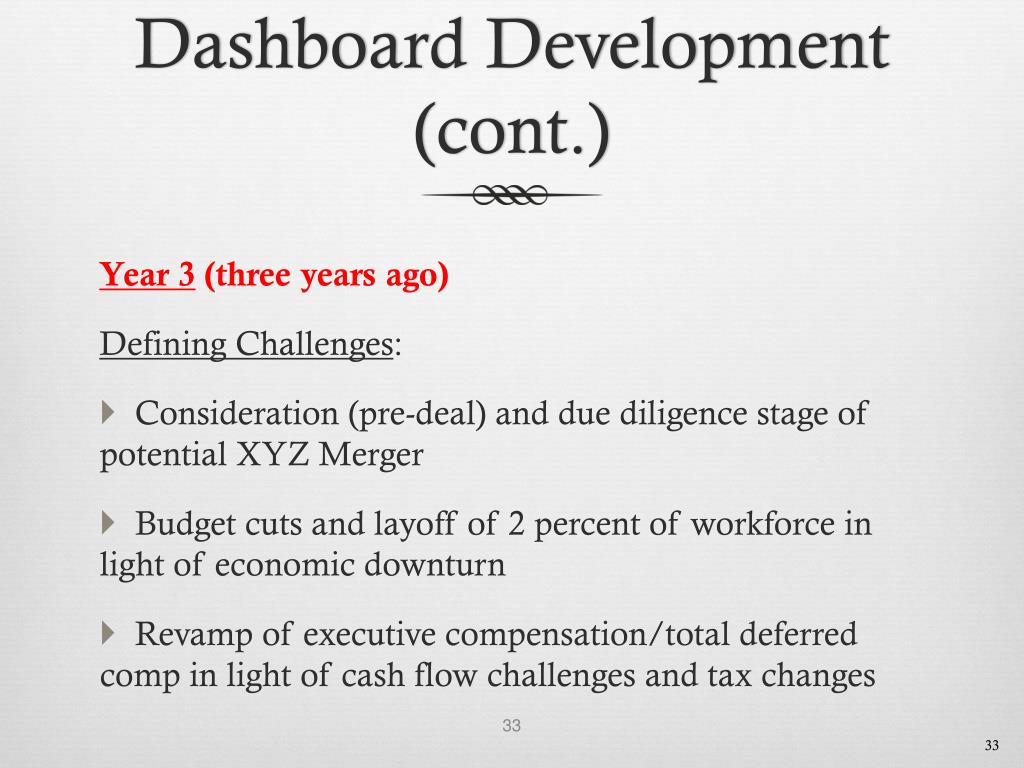 Dashboard Development (cont.)

Year 3 (three years ago)

Defining Challenges:

Consideration (pre-deal) and due diligence stage of potential XYZ Merger

Budget cuts and layoff of 2 percent of workforce in light of economic downturn

Revamp of executive compensation/total deferred comp in light of cash flow challenges and tax changes

33

33